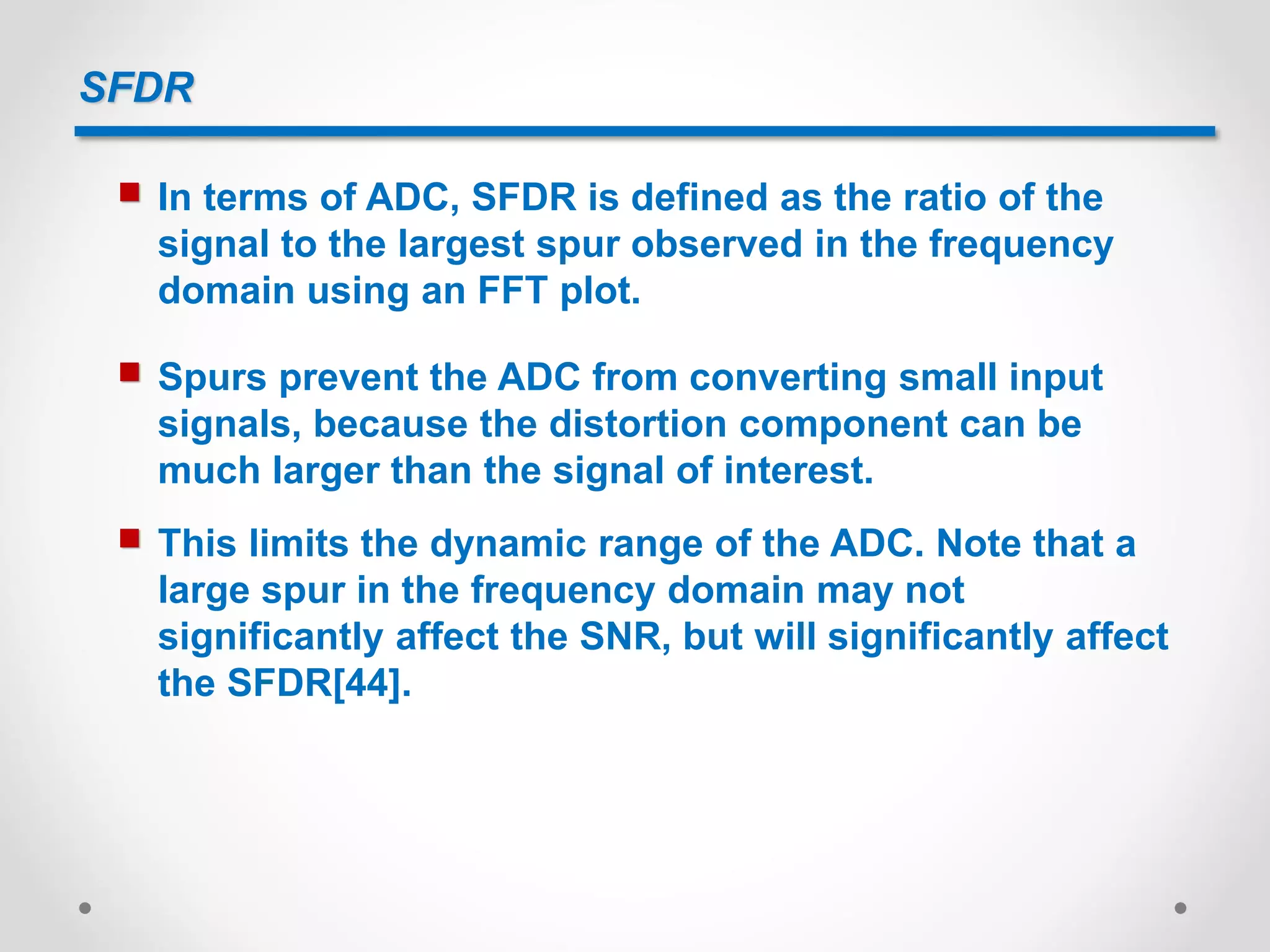 SFDR

In terms of ADC, SFDR is defined as the ratio of the signal to the largest spur observed in the frequency domain using an FFT plot.

Spurs prevent the ADC from converting small input signals, because the distortion component can be much larger than the signal of interest.

This limits the dynamic range of the ADC. Note that a large spur in the frequency domain may not significantly affect the SNR, but will significantly affect the SFDR[44].